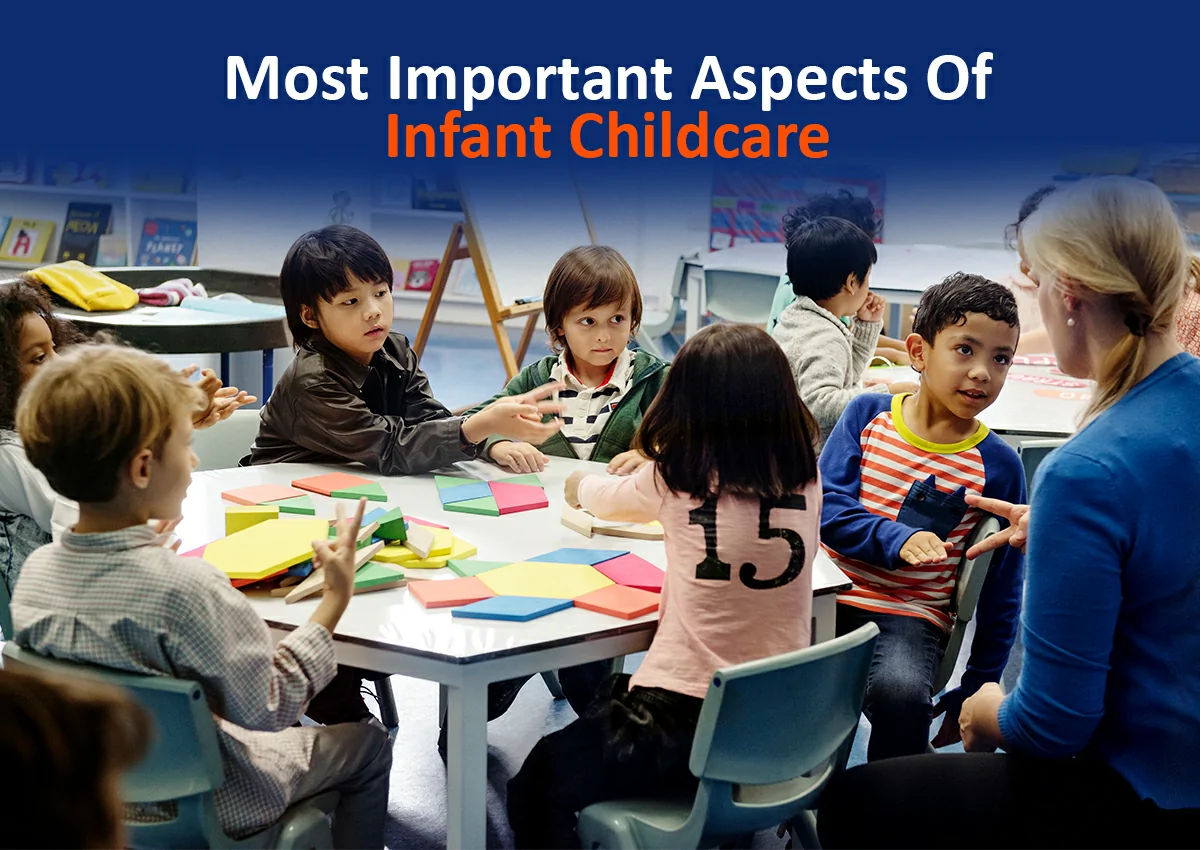 Most Important Aspects Of
Infant Childcare

15